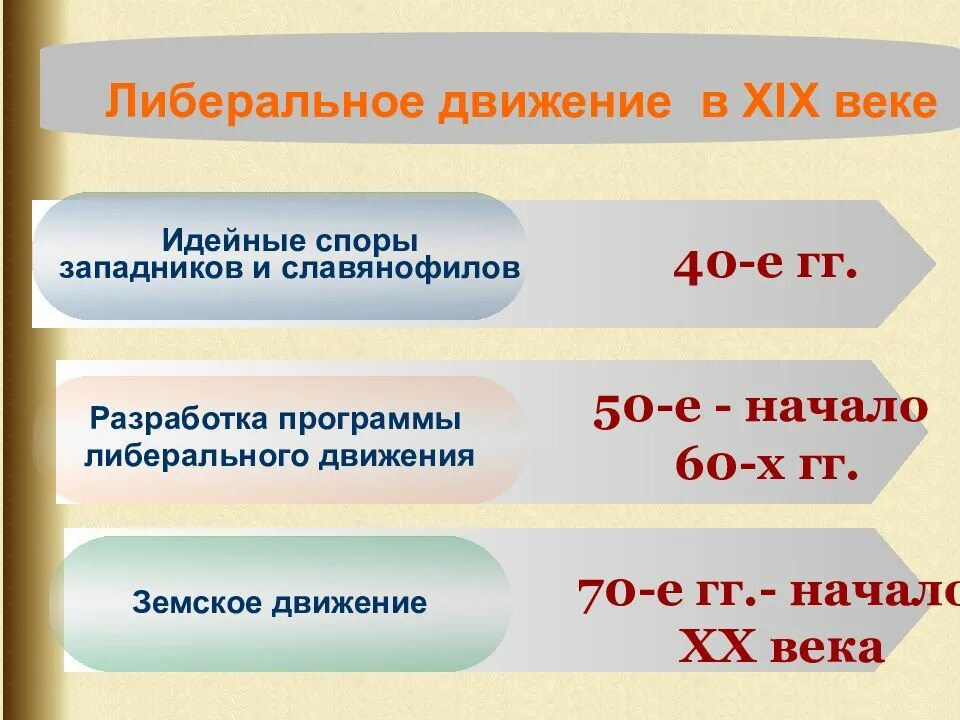 Либеральное движение в XIX веке

Идейные споры западников и славянофилов

40-е гг.

Разработка программы либерального движения

50-е - начало 60-х гг.

Земское движение

70-е гг.- начало XX века